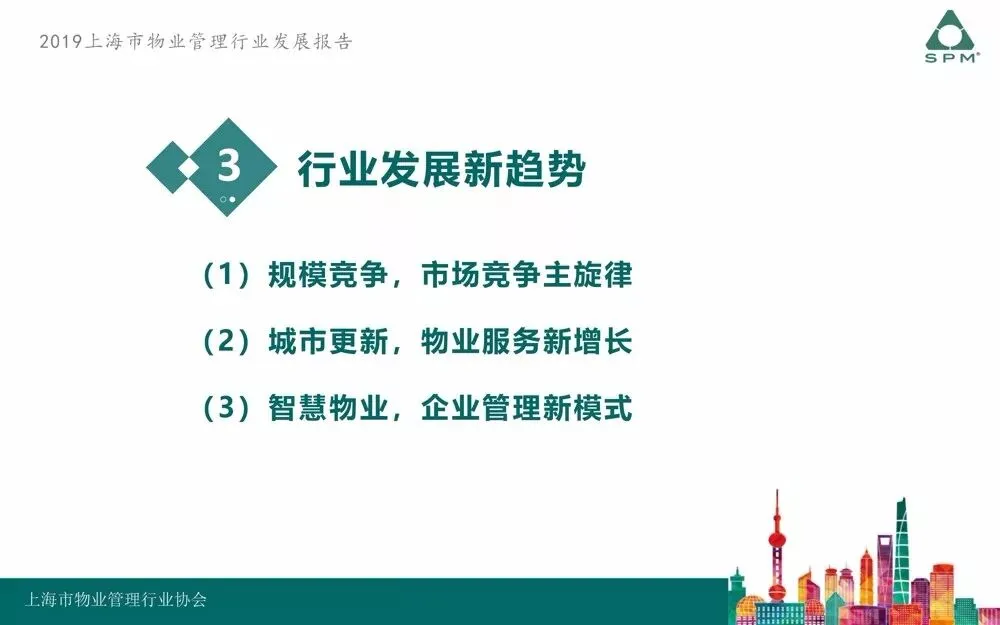 2019上海市物业管理行业发展报告

SPM

3 行业发展新趋势

（1）规模竞争，市场竞争主旋律

（2）城市更新，物业服务新增长

（3）智慧物业，企业管理新模式

上海市物业管理行业协会